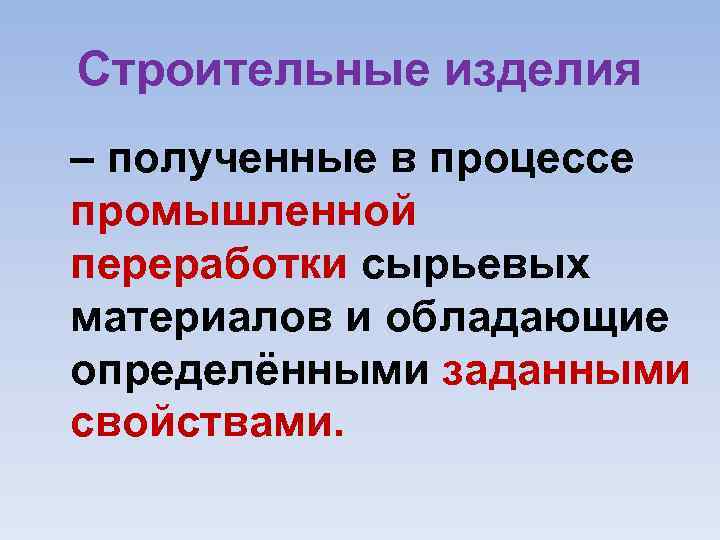 Строительные изделия

– полученные в процессе промышленной переработки сырьевых материалов и обладающие определёнными заданными свойствами.